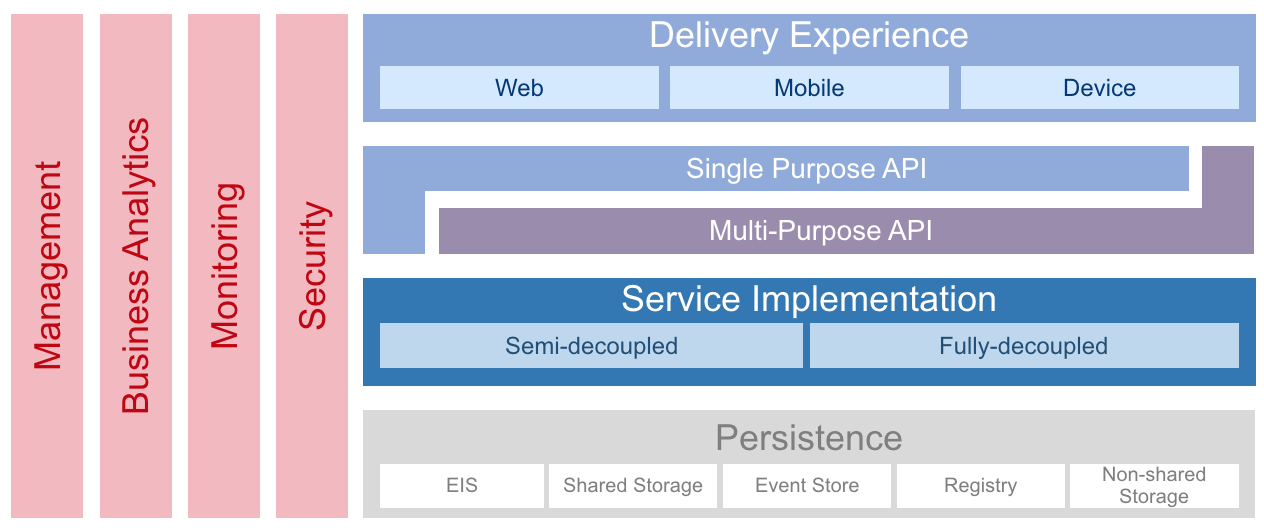 Management

Business Analytics

Monitoring

Security

Delivery Experience

Web

Mobile

Device

Single Purpose API

Multi-Purpose API

Service Implementation

Semi-decoupled

Fully-decoupled

Persistence

EIS

Shared Storage

Event Store

Registry

Non-shared Storage